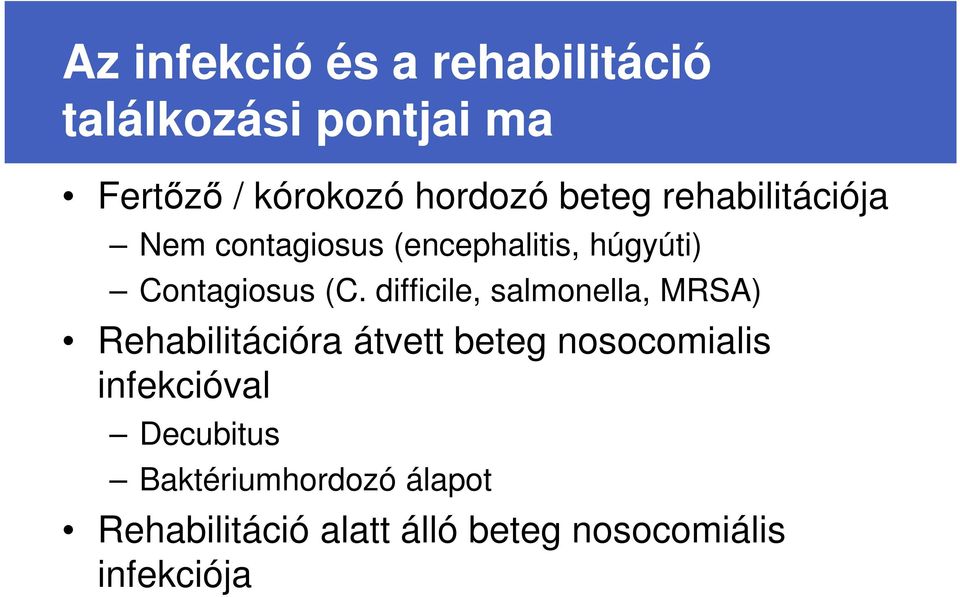 Az infekció és a rehabilitáció találkozási pontjai ma

• Fertőző / kórokozó hordozó beteg rehabilitációja
– Nem contagiosus (encephalitis, húgyúti)
– Contagiosus (C. difficile, salmonella, MRSA)
• Rehabilitációra átvett beteg nosocomialis infekcióval
– Decubitus
– Baktériumhordozó álapot
• Rehabilitáció alatt álló beteg nosocomiális infekciója